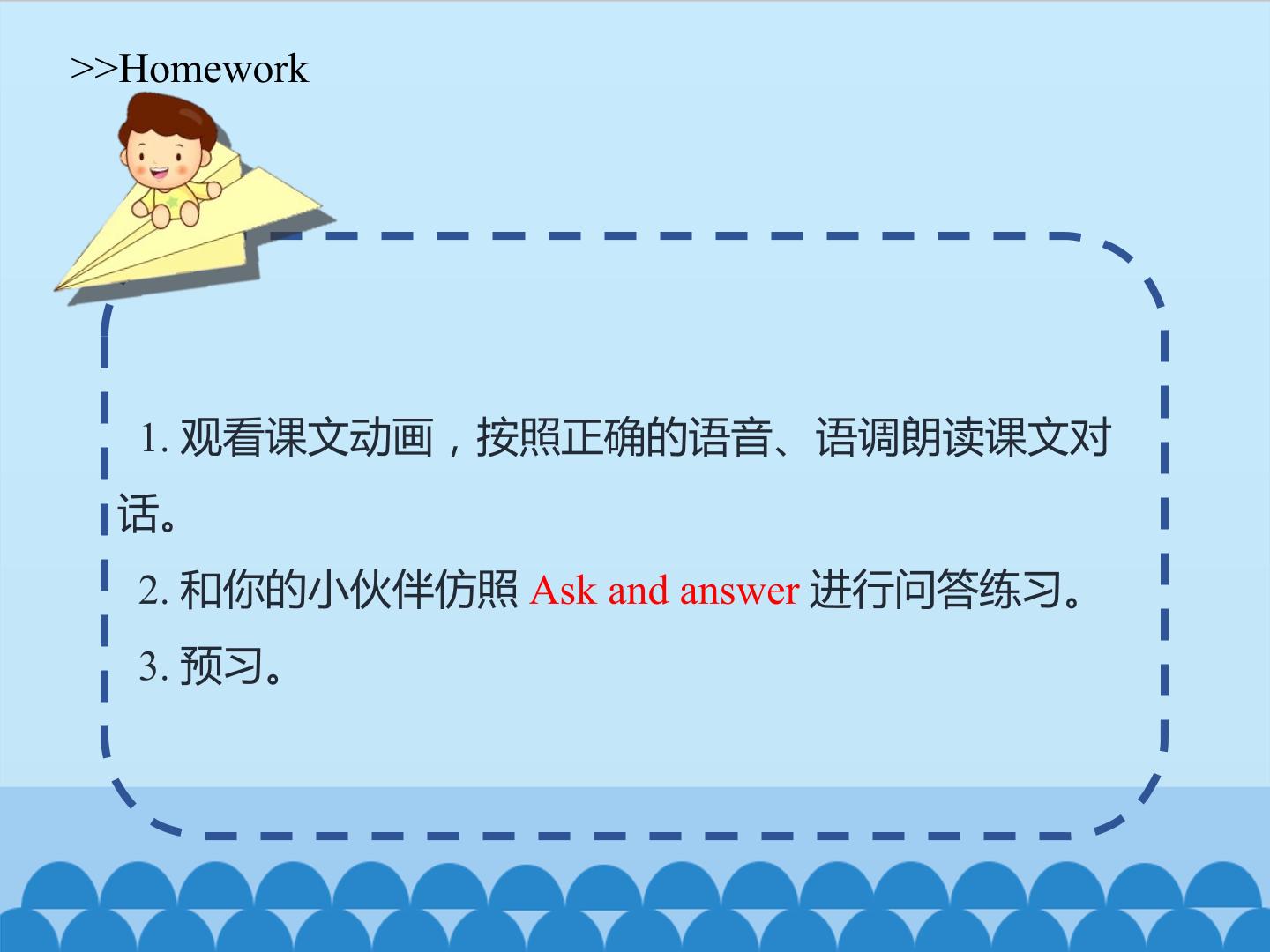 >>Homework

1. 观看课文动画，按照正确的语音、语调朗读课文对话。

2. 和你的小伙伴仿照 Ask and answer 进行问答练习。

3. 预习。